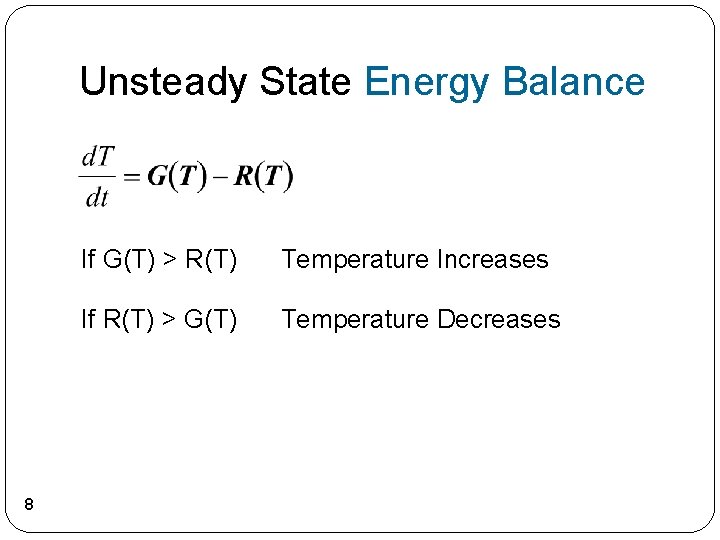 Unsteady State Energy Balance

$\frac{dT}{dt} = G(T) - R(T)$

If G(T) > R(T) Temperature Increases

If R(T) > G(T) Temperature Decreases

8